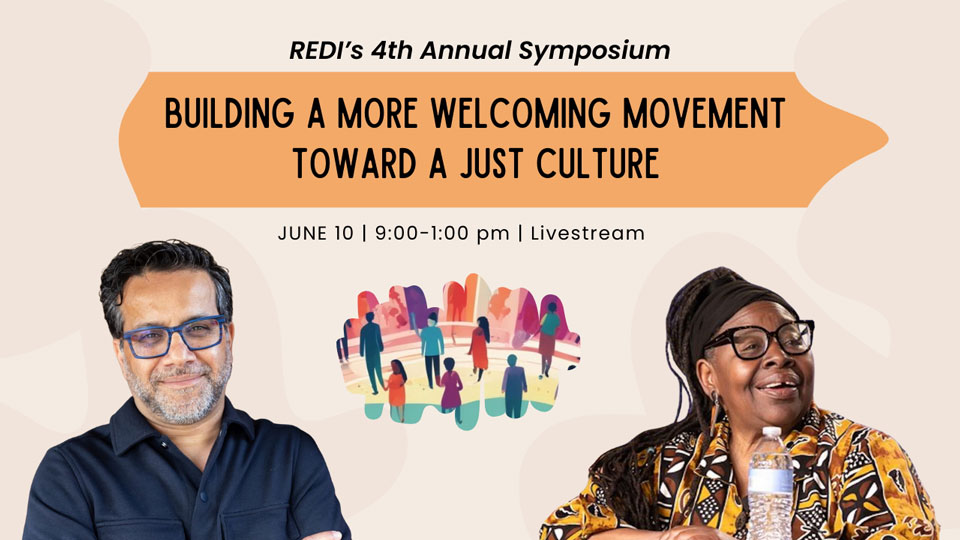 REDI's 4th Annual Symposium

BUILDING A MORE WELCOMING MOVEMENT TOWARD A JUST CULTURE

JUNE 10 | 9:00-1:00 pm | Livestream